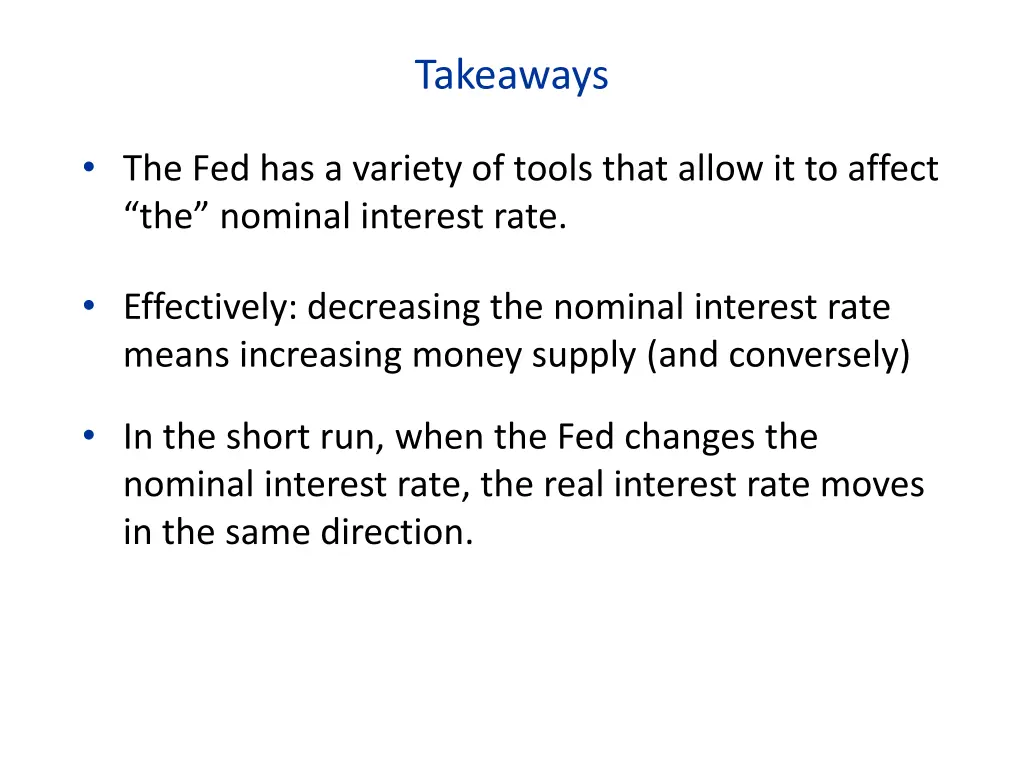 Takeaways

• The Fed has a variety of tools that allow it to affect “the” nominal interest rate.

• Effectively: decreasing the nominal interest rate means increasing money supply (and conversely)

• In the short run, when the Fed changes the nominal interest rate, the real interest rate moves in the same direction.